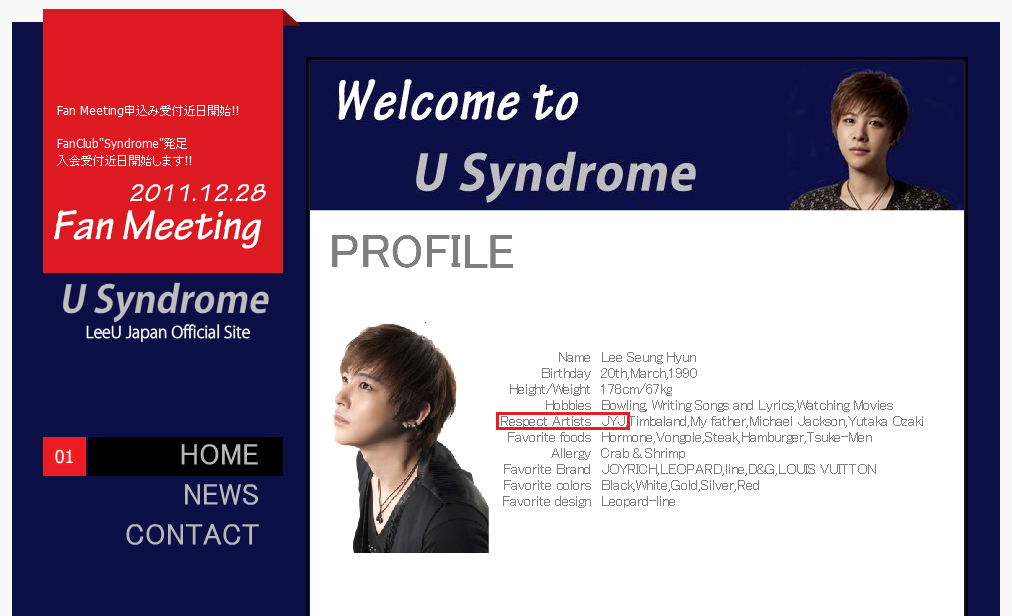 Fan Meeting申込み受付近日開始!!

FanClub"Syndrome"発足
入会受付近日開始します!!

2011.12.28
Fan Meeting

U Syndrome
LeeU Japan Official Site

01 HOME
NEWS
CONTACT

Welcome to
U Syndrome

PROFILE

| | |
|---|---|
| Name | Lee Seung Hyun |
| Birthday | 20th,March,1990 |
| Height/Weight | 178cm/67kg |
| Hobbies | Bowling, Writing Songs and Lyrics,Watching Movies |
| Respect Artists | JYJ,Timbaland,My father,Michael Jackson,Yutaka Ozaki |
| Favorite foods | Hormone,Vongole,Steak,Hamburger,Tsuke-Men |
| Allergy | Crab & Shrimp |
| Favorite Brand | JOYRICH,LEOPARD,line,D&G,LOUIS VUITTON |
| Favorite colors | Black,White,Gold,Silver,Red |
| Favorite design | Leopard-line |